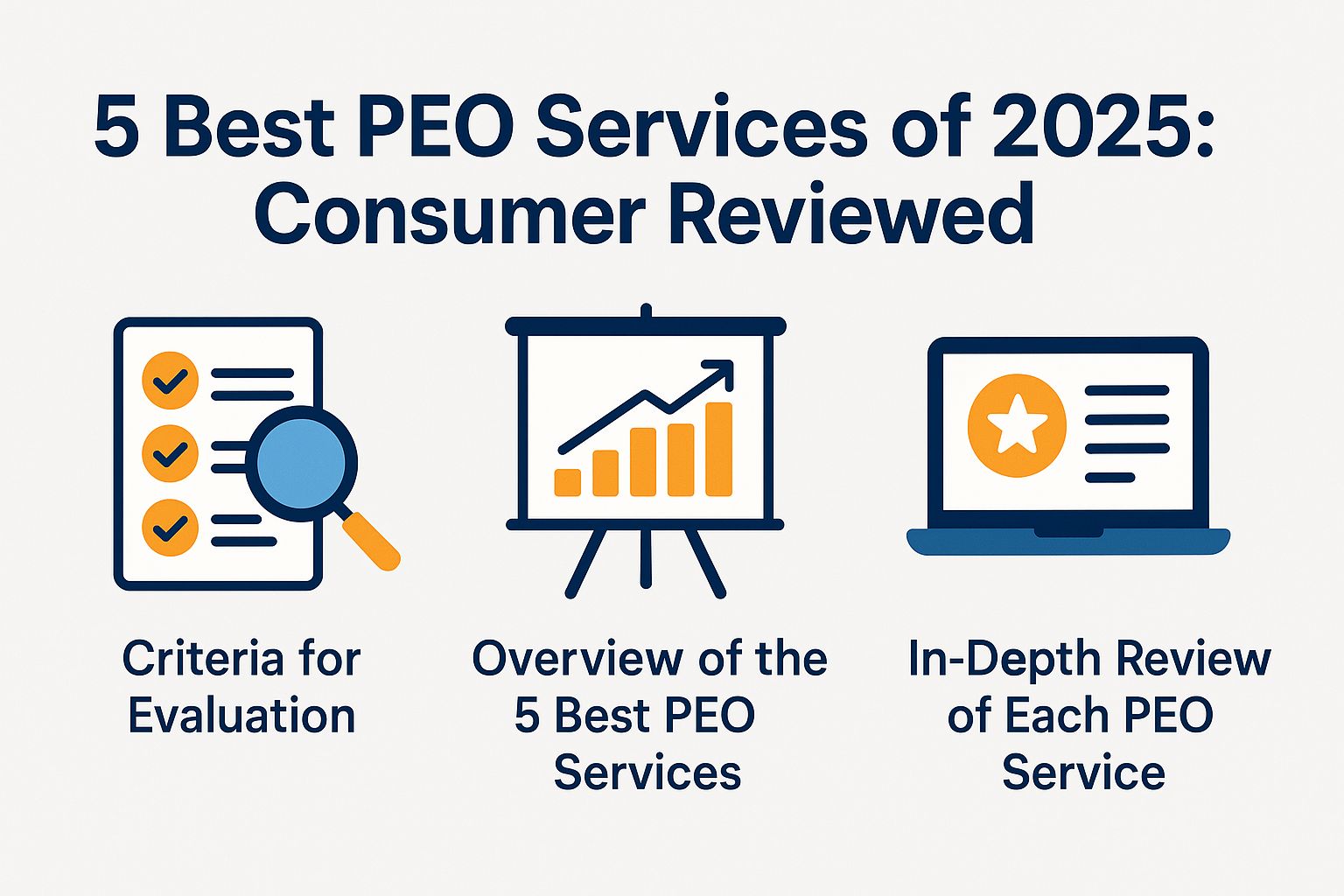 5 Best PEO Services of 2025: Consumer Reviewed

Criteria for Evaluation

Overview of the 5 Best PEO Services

In-Depth Review of Each PEO Service